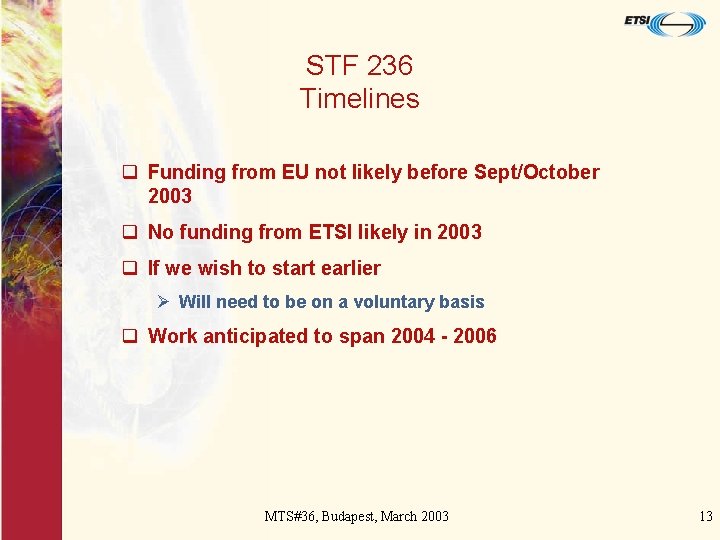 ETSI

STF 236
Timelines

❑ Funding from EU not likely before Sept/October 2003

❑ No funding from ETSI likely in 2003

❑ If we wish to start earlier

➢ Will need to be on a voluntary basis

❑ Work anticipated to span 2004 - 2006

MTS#36, Budapest, March 2003

13